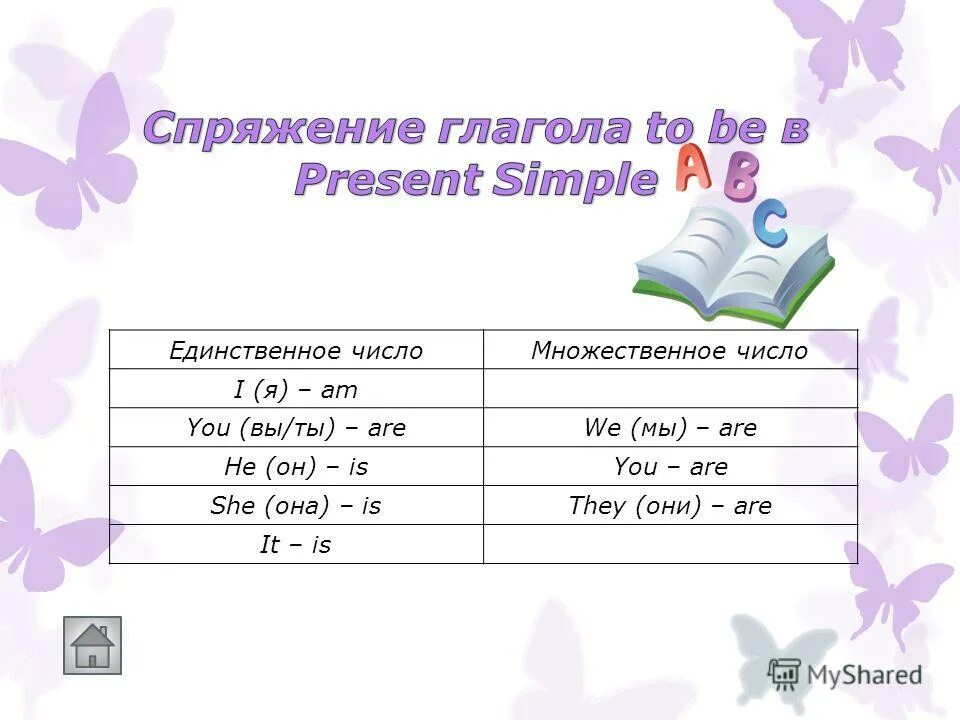 Спряжение глагола to be в Present Simple

A B C

| Единственное число | Множественное число |
|---|---|
| I (я) – am | |
| You (вы/ты) – are | We (мы) – are |
| He (он) – is | You – are |
| She (она) – is | They (они) – are |
| It – is | |

MyShared